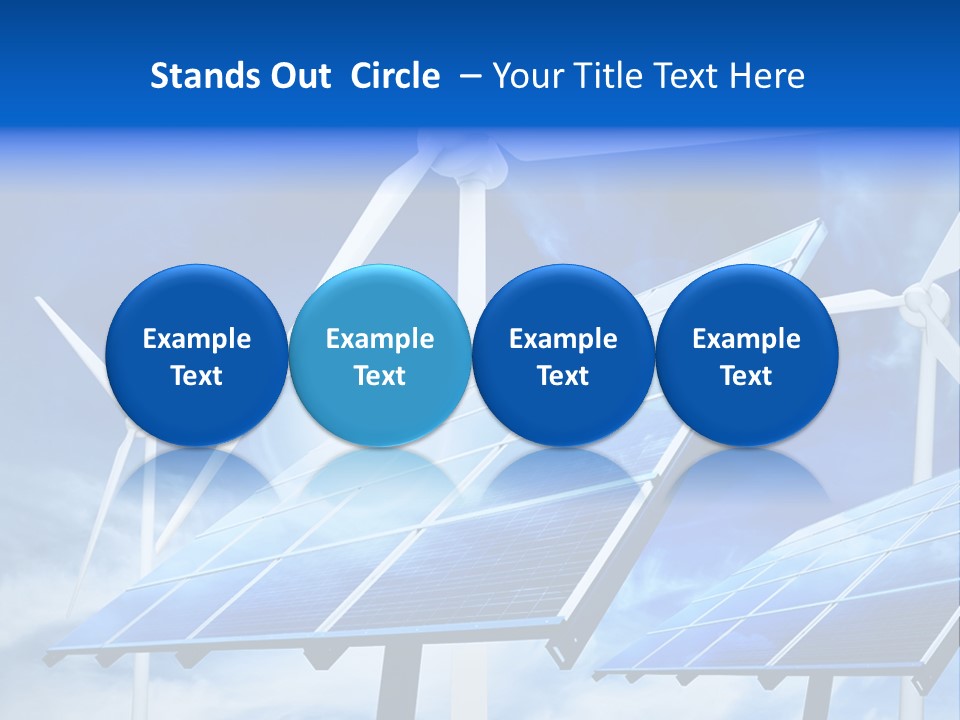 Stands Out Circle – Your Title Text Here

Example Text

Example Text

Example Text

Example Text